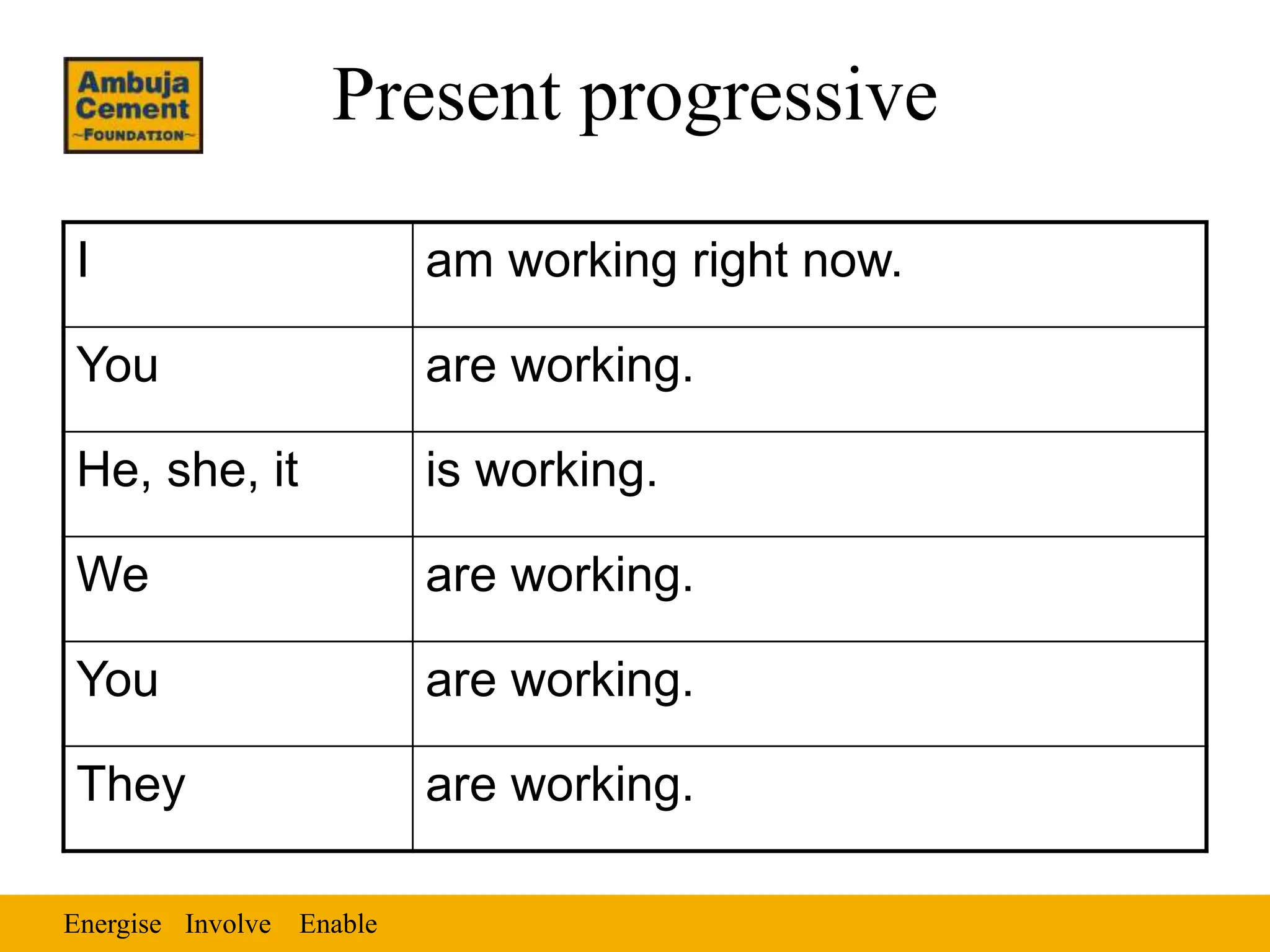 Ambuja Cement ~FOUNDATION~

Present progressive

| I | am working right now. |
|---|---|
| You | are working. |
| He, she, it | is working. |
| We | are working. |
| You | are working. |
| They | are working. |

Energise Involve Enable